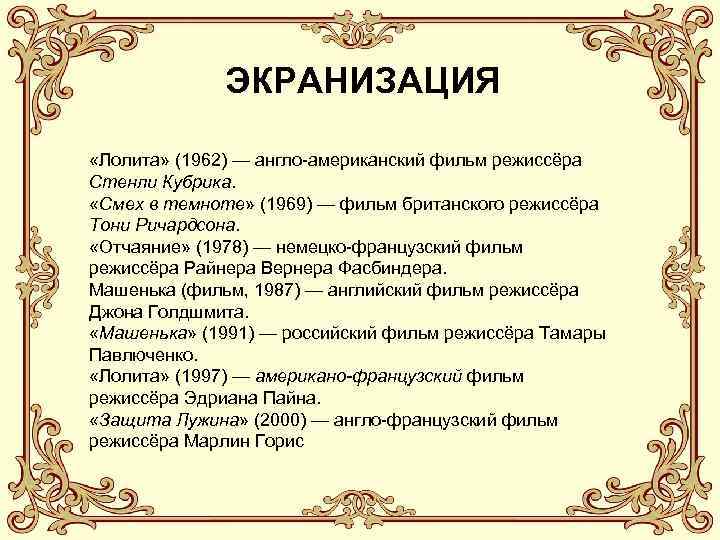 ЭКРАНИЗАЦИЯ

«Лолита» (1962) — англо-американский фильм режиссёра Стенли Кубрика.
«Смех в темноте» (1969) — фильм британского режиссёра Тони Ричардсона.
«Отчаяние» (1978) — немецко-французский фильм режиссёра Райнера Вернера Фасбиндера.
Машенька (фильм, 1987) — английский фильм режиссёра Джона Голдшмита.
«Машенька» (1991) — российский фильм режиссёра Тамары Павлюченко.
«Лолита» (1997) — американо-французский фильм режиссёра Эдриана Пайна.
«Защита Лужина» (2000) — англо-французский фильм режиссёра Марлин Горис